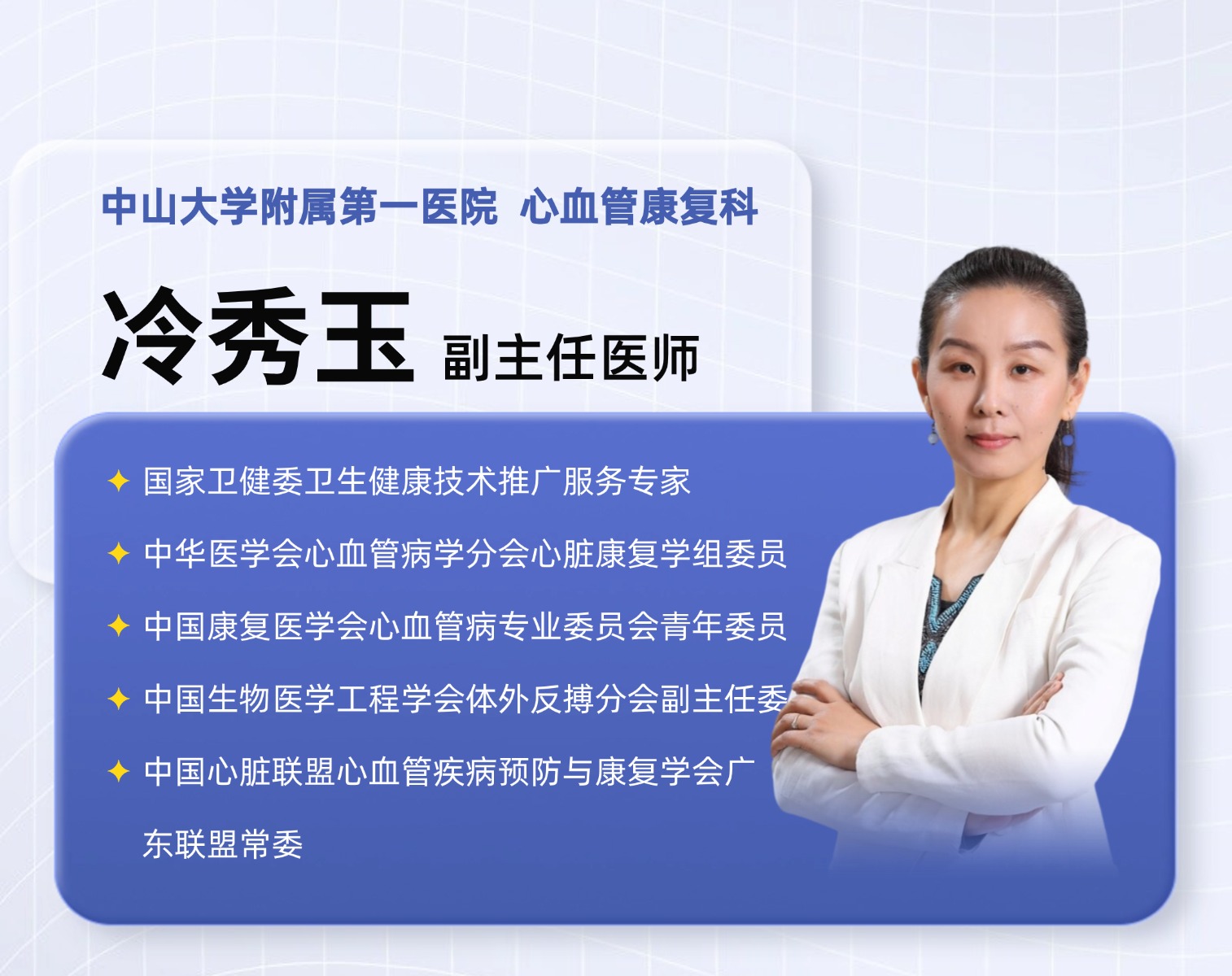 中山大学附属第一医院 心血管康复科

冷秀玉 副主任医师

✦ 国家卫健委卫生健康技术推广服务专家

✦ 中华医学会心血管病学分会心脏康复学组委员

✦ 中国康复医学会心血管病专业委员会青年委员

✦ 中国生物医学工程学会体外反搏分会副主任委

✦ 中国心脏联盟心血管疾病预防与康复学会广东联盟常委